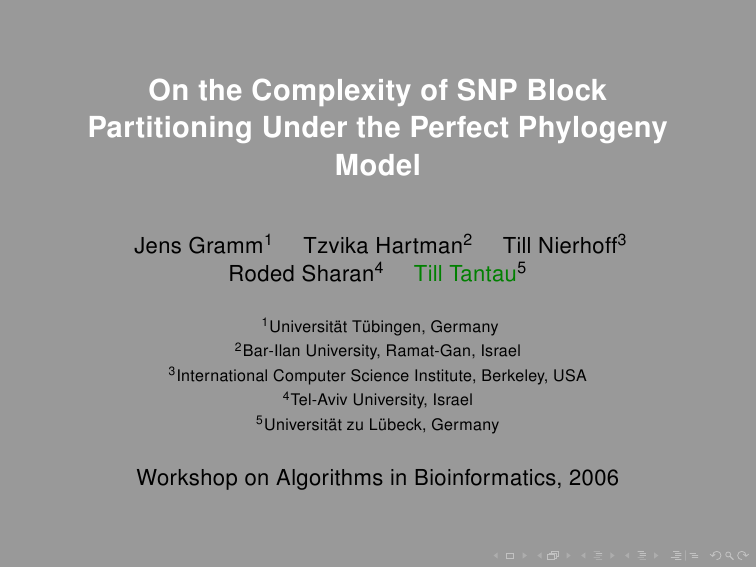 On the Complexity of SNP Block Partitioning Under the Perfect Phylogeny Model

Jens Gramm$^1$ Tzvika Hartman$^2$ Till Nierhoff$^3$ Roded Sharan$^4$ Till Tantau$^5$

$^1$Universität Tübingen, Germany
$^2$Bar-Ilan University, Ramat-Gan, Israel
$^3$International Computer Science Institute, Berkeley, USA
$^4$Tel-Aviv University, Israel
$^5$Universität zu Lübeck, Germany

Workshop on Algorithms in Bioinformatics, 2006